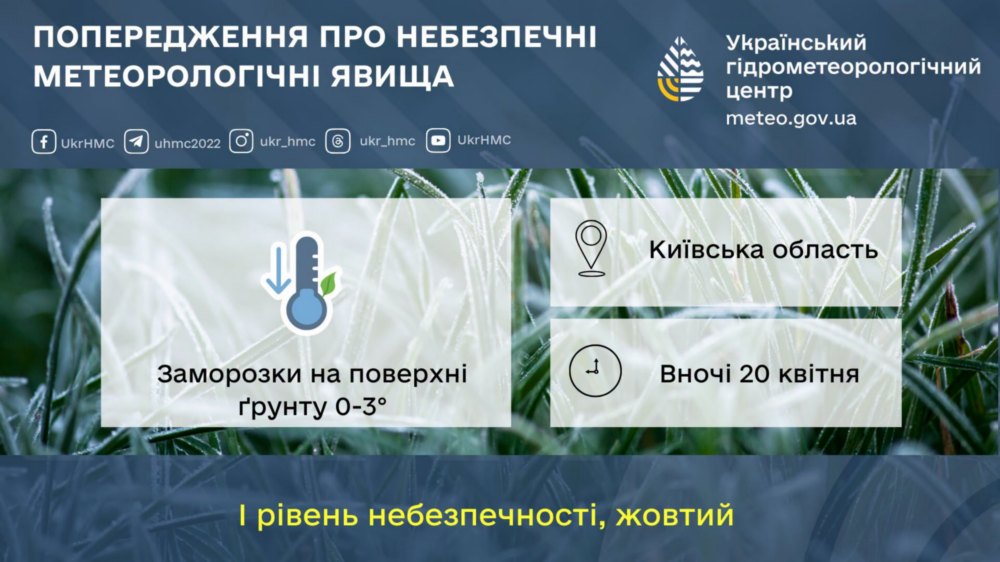 ПОПЕРЕДЖЕННЯ ПРО НЕБЕЗПЕЧНІ МЕТЕОРОЛОГІЧНІ ЯВИЩА

Український гідрометеорологічний центр
meteo.gov.ua

UkrHMC uhmc2022 ukr_hmc ukr_hmc UkrHMC

Заморозки на поверхні ґрунту 0-3°

Київська область

Вночі 20 квітня

І рівень небезпечності, жовтий